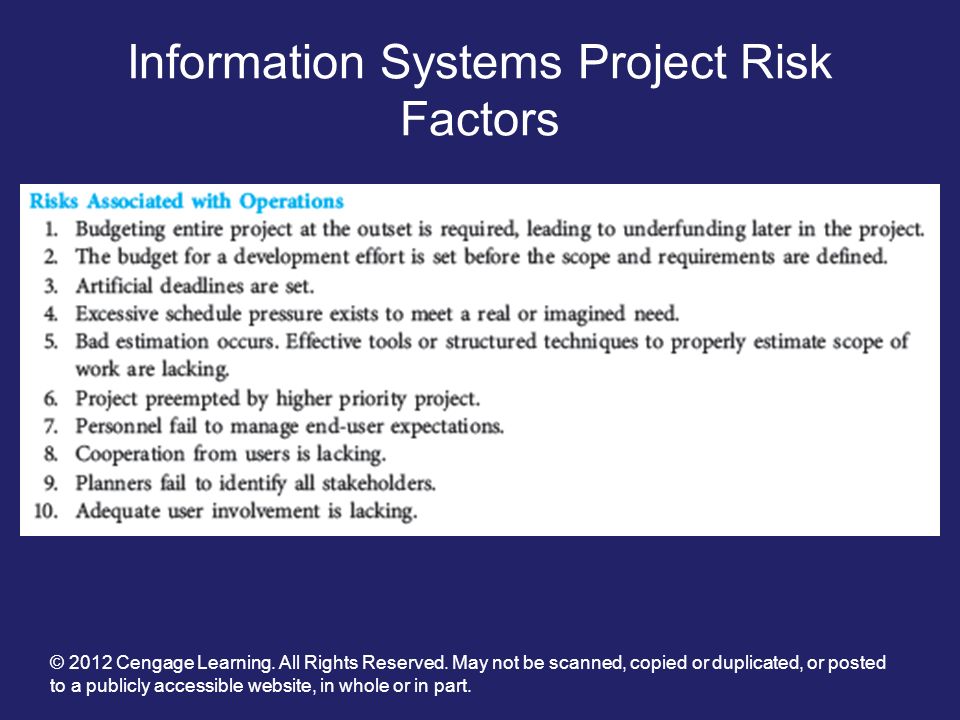 Information Systems Project Risk Factors

Risks Associated with Operations
1. Budgeting entire project at the outset is required, leading to underfunding later in the project.
2. The budget for a development effort is set before the scope and requirements are defined.
3. Artificial deadlines are set.
4. Excessive schedule pressure exists to meet a real or imagined need.
5. Bad estimation occurs. Effective tools or structured techniques to properly estimate scope of work are lacking.
6. Project preempted by higher priority project.
7. Personnel fail to manage end-user expectations.
8. Cooperation from users is lacking.
9. Planners fail to identify all stakeholders.
10. Adequate user involvement is lacking.

© 2012 Cengage Learning. All Rights Reserved. May not be scanned, copied or duplicated, or posted to a publicly accessible website, in whole or in part.